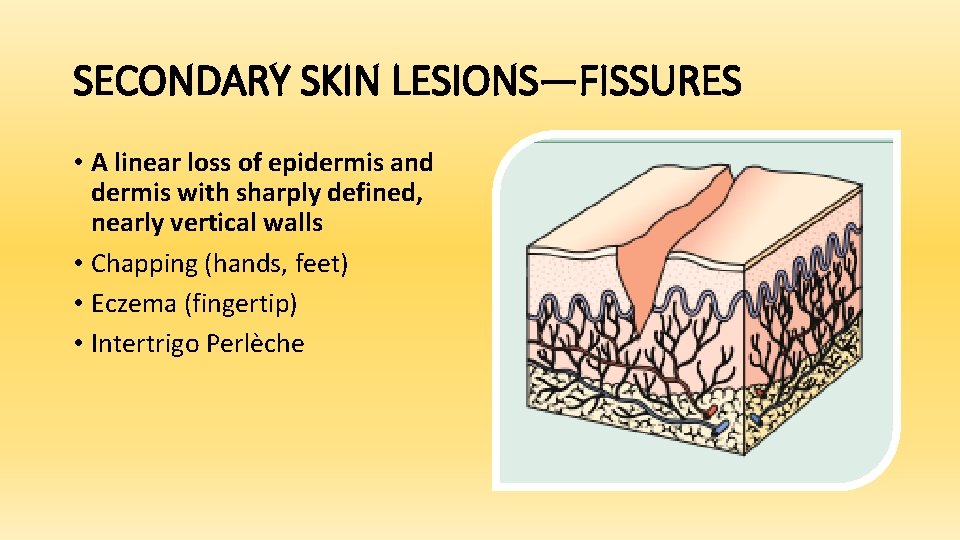 SECONDARY SKIN LESIONS—FISSURES

• A linear loss of epidermis and dermis with sharply defined, nearly vertical walls
• Chapping (hands, feet)
• Eczema (fingertip)
• Intertrigo Perlèche